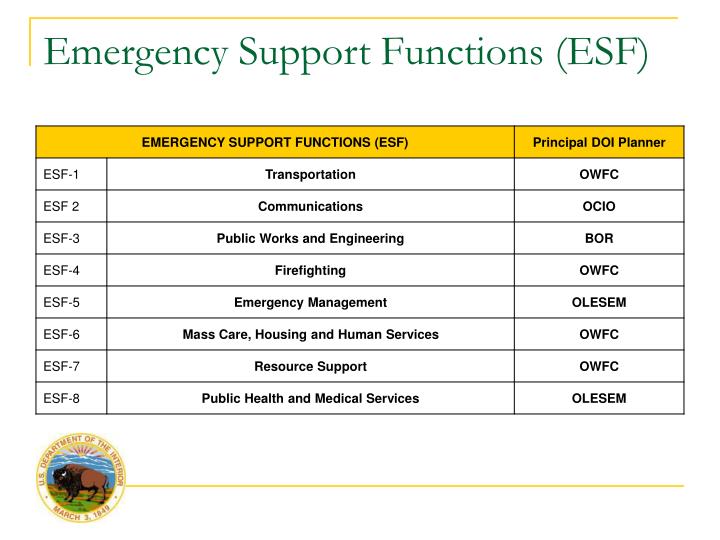 Emergency Support Functions (ESF)

| EMERGENCY SUPPORT FUNCTIONS (ESF) | | Principal DOI Planner |
|---|---|---|
| ESF-1 | Transportation | OWFC |
| ESF 2 | Communications | OCIO |
| ESF-3 | Public Works and Engineering | BOR |
| ESF-4 | Firefighting | OWFC |
| ESF-5 | Emergency Management | OLESEM |
| ESF-6 | Mass Care, Housing and Human Services | OWFC |
| ESF-7 | Resource Support | OWFC |
| ESF-8 | Public Health and Medical Services | OLESEM |

U.S. DEPARTMENT OF THE INTERIOR
MARCH 3, 1849